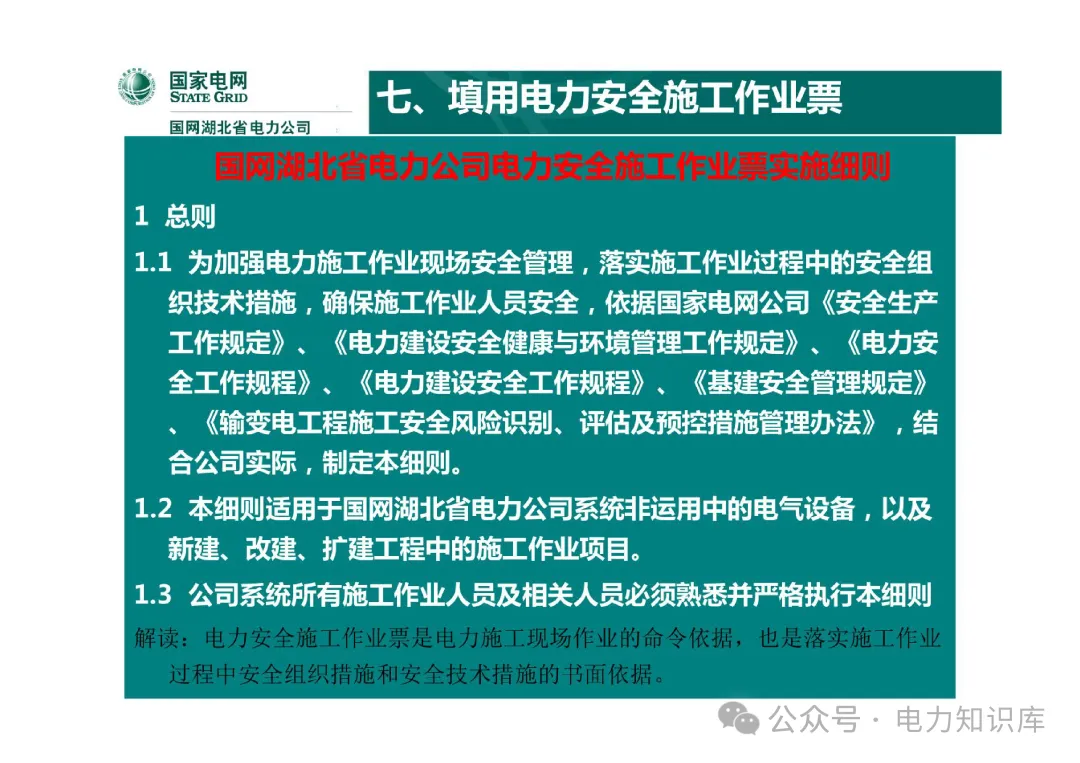 国家电网
STATE GRID
国网湖北省电力公司

七、填用电力安全施工作业票

国网湖北省电力公司电力安全施工作业票实施细则

1 总则

1.1 为加强电力施工作业现场安全管理，落实施工作业过程中的安全组织技术措施，确保施工作业人员安全，依据国家电网公司《安全生产工作规定》、《电力建设安全健康与环境管理工作规定》、《电力安全工作规程》、《电力建设安全工作规程》、《基建安全管理规定》、《输变电工程施工安全风险识别、评估及预控措施管理办法》，结合公司实际，制定本细则。

1.2 本细则适用于国网湖北省电力公司系统非运用中的电气设备，以及新建、改建、扩建工程中的施工作业项目。

1.3 公司系统所有施工作业人员及相关人员必须熟悉并严格执行本细则

解读：电力安全施工作业票是电力施工现场作业的命令依据，也是落实施工作业过程中安全组织措施和安全技术措施的书面依据。

公众号 · 电力知识库